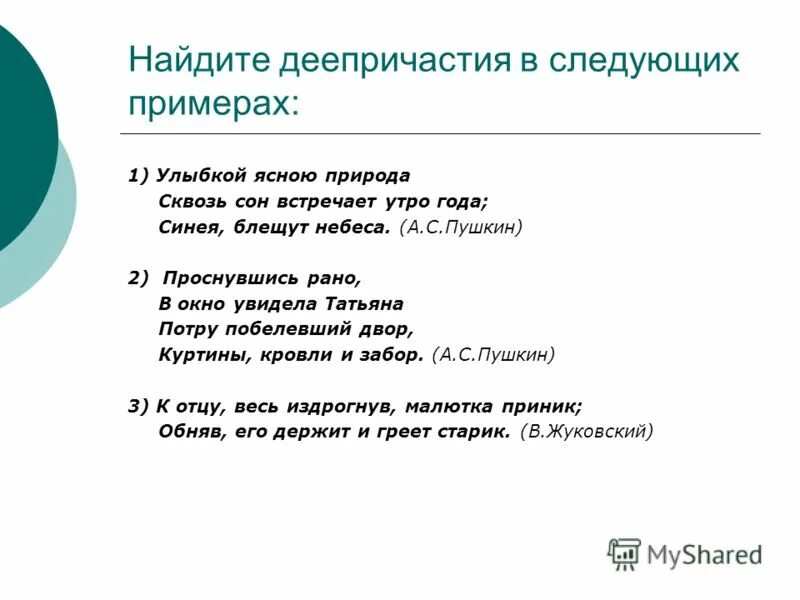 Найдите деепричастия в следующих примерах:

1) Улыбкой ясною природа
Сквозь сон встречает утро года;
Синея, блещут небеса. (А.С.Пушкин)

2) Проснувшись рано,
В окно увидела Татьяна
Потру побелевший двор,
Куртины, кровли и забор. (А.С.Пушкин)

3) К отцу, весь издрогнув, малютка приник;
Обняв, его держит и греет старик. (В.Жуковский)

MyShared